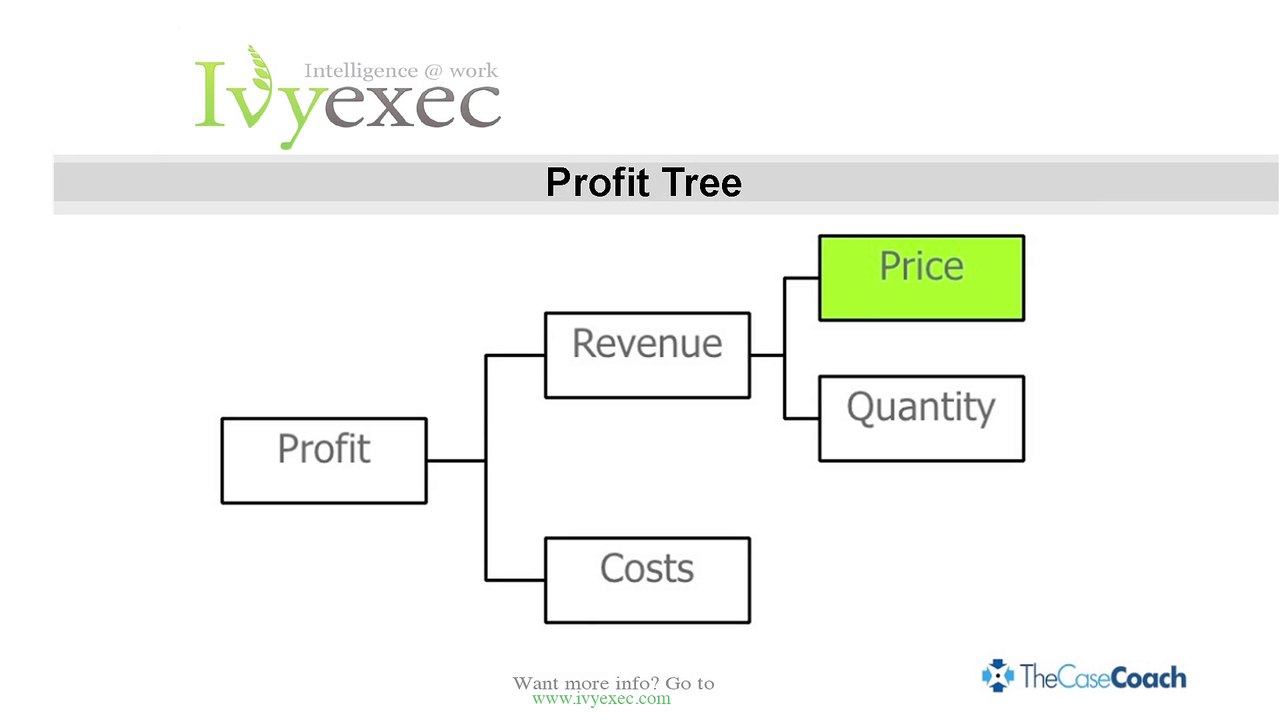 Intelligence @ work
Ivyexec

Profit Tree

Profit
Revenue
Costs
Price
Quantity

Want more info? Go to
www.ivyexec.com

TheCaseCoach